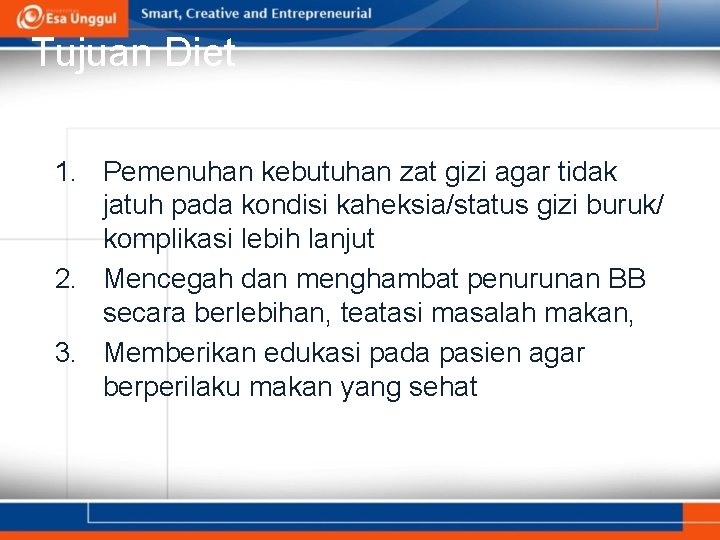 Esa Unggul

Smart, Creative and Entrepreneurial

Tujuan Diet

1. Pemenuhan kebutuhan zat gizi agar tidak jatuh pada kondisi kaheksia/status gizi buruk/ komplikasi lebih lanjut
2. Mencegah dan menghambat penurunan BB secara berlebihan, teatasi masalah makan,
3. Memberikan edukasi pada pasien agar berperilaku makan yang sehat